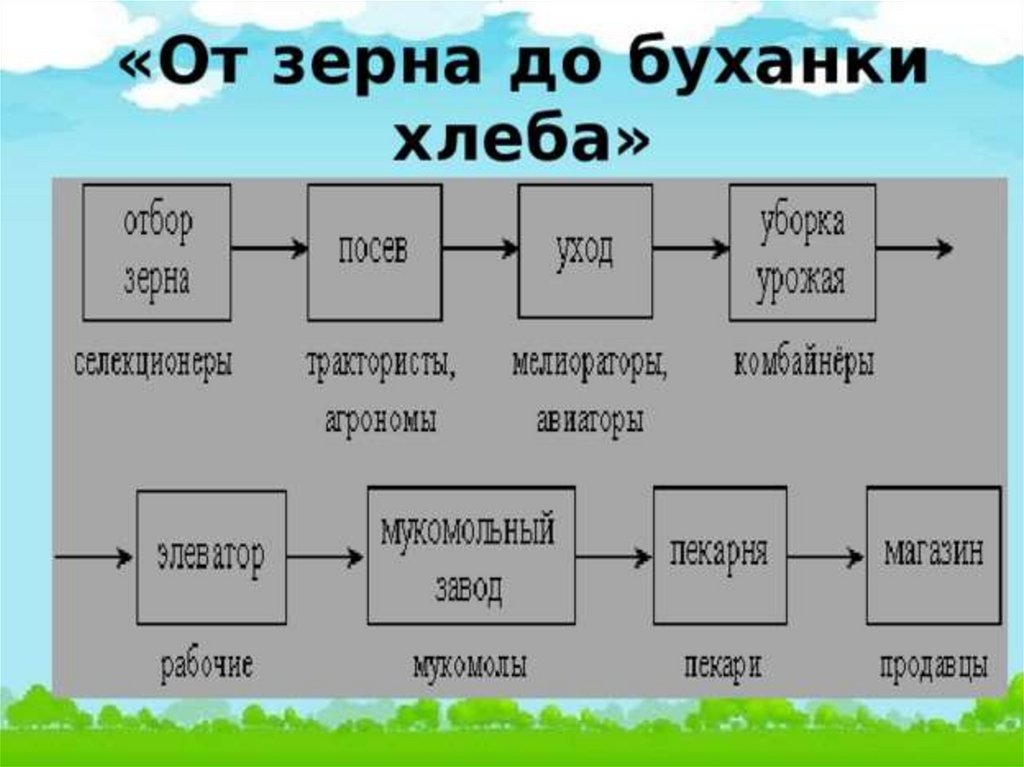 «От зерна до буханки хлеба»

отбор зерна
селекционеры

посев
трактористы, агрономы

уход
мелиораторы, авиаторы

уборка урожая
комбайнёры

элеватор
рабочие

мукомольный завод
мукомолы

пекарня
пекари

магазин
продавцы